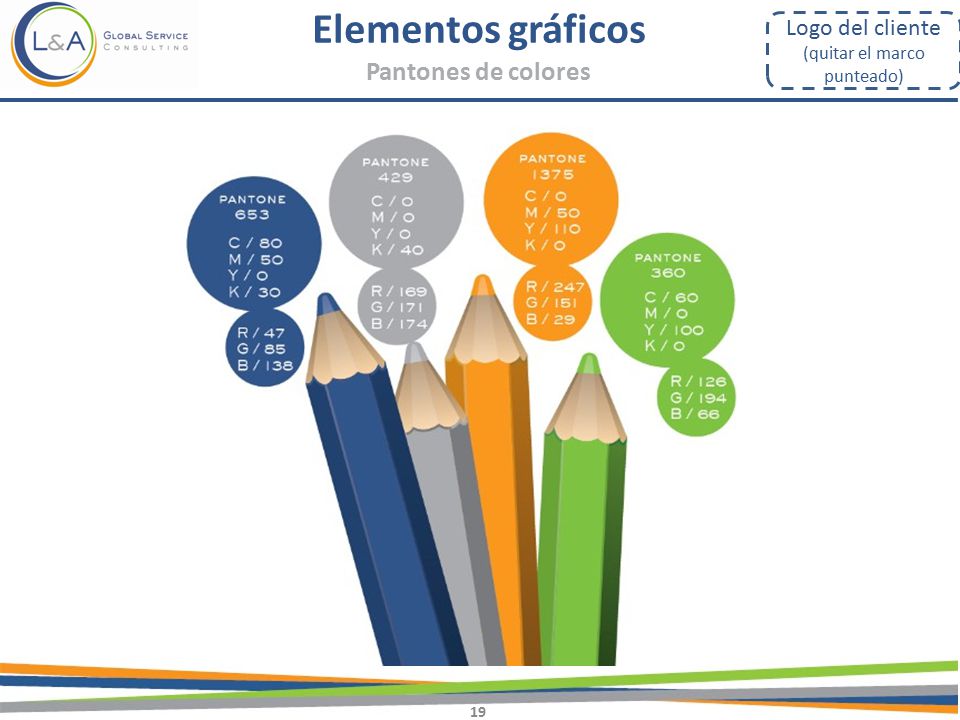 L&A GLOBAL SERVICE CONSULTING

Elementos gráficos
Pantones de colores

Logo del cliente
(quitar el marco punteado)

PANTONE 653
C / 80
M / 50
Y / 0
K / 30

R / 47
G / 85
B / 138

PANTONE 429
C / 0
M / 0
Y / 0
K / 40

R / 169
G / 171
B / 174

PANTONE 1375
C / 0
M / 50
Y / 110
K / 0

R / 247
G / 151
B / 29

PANTONE 360
C / 60
M / 0
Y / 100
K / 0

R / 126
G / 194
B / 66

19